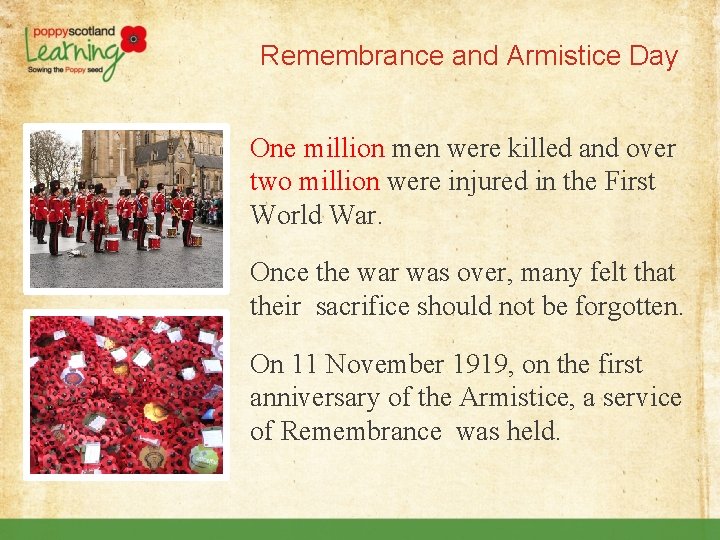 poppyscotland
Learning
Sowing the Poppy seed

Remembrance and Armistice Day

One million men were killed and over two million were injured in the First World War.

Once the war was over, many felt that their sacrifice should not be forgotten.

On 11 November 1919, on the first anniversary of the Armistice, a service of Remembrance was held.